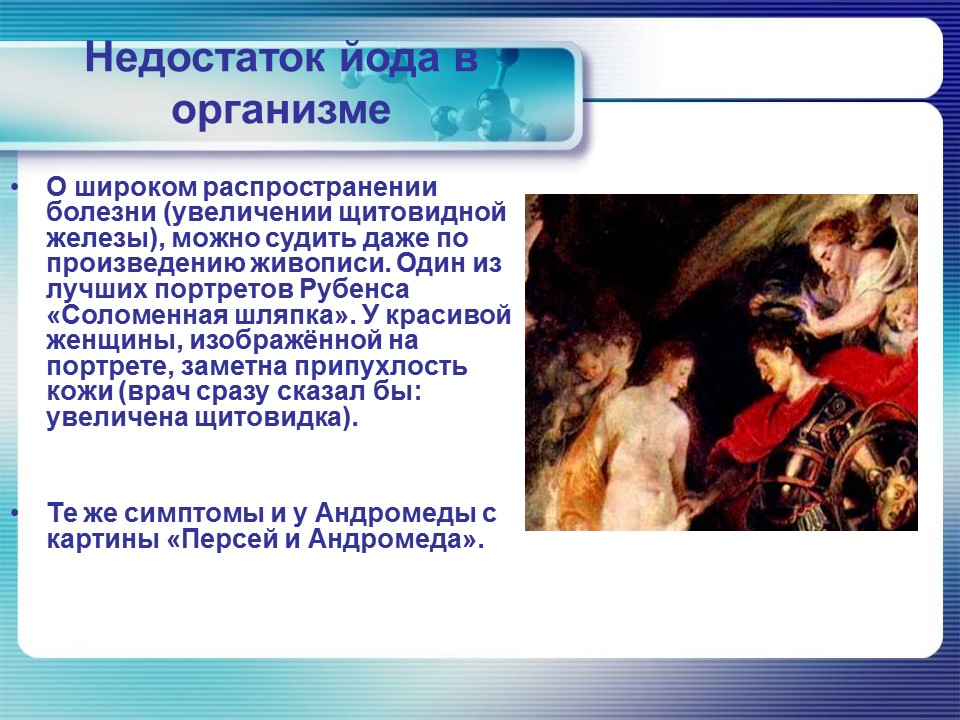 Недостаток йода в организме

• О широком распространении болезни (увеличении щитовидной железы), можно судить даже по произведению живописи. Один из лучших портретов Рубенса «Соломенная шляпка». У красивой женщины, изображённой на портрете, заметна припухлость кожи (врач сразу сказал бы: увеличена щитовидка).

• Те же симптомы и у Андромеды с картины «Персей и Андромеда».